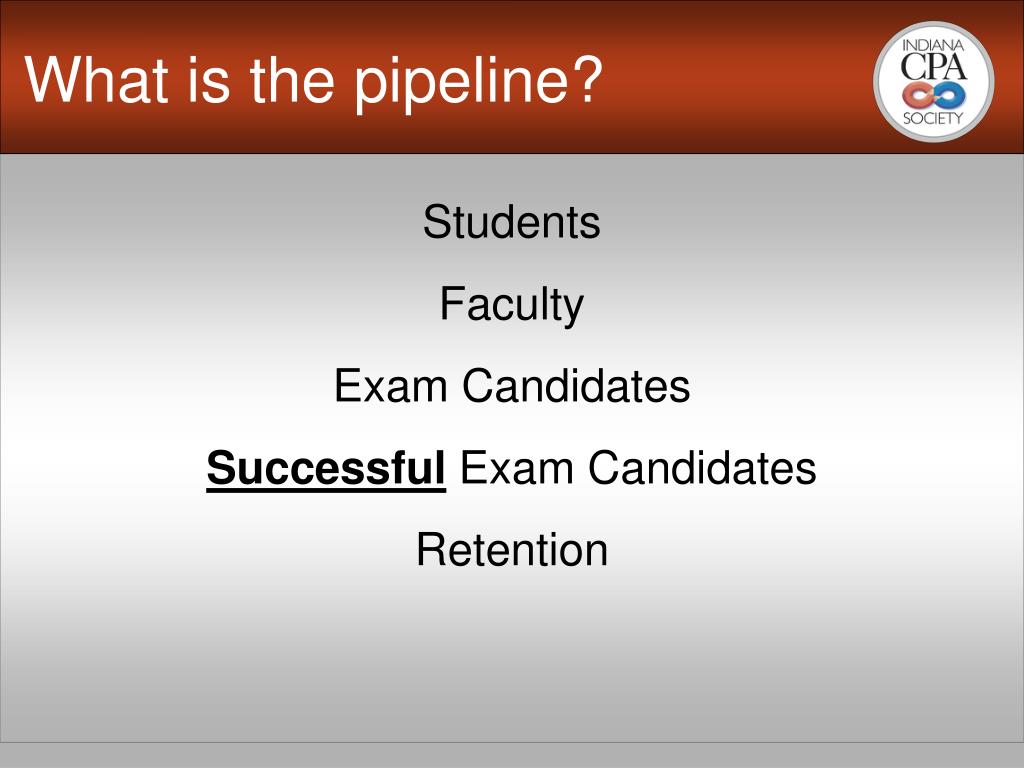 What is the pipeline?

INDIANA CPA SOCIETY

Students

Faculty

Exam Candidates

Successful Exam Candidates

Retention